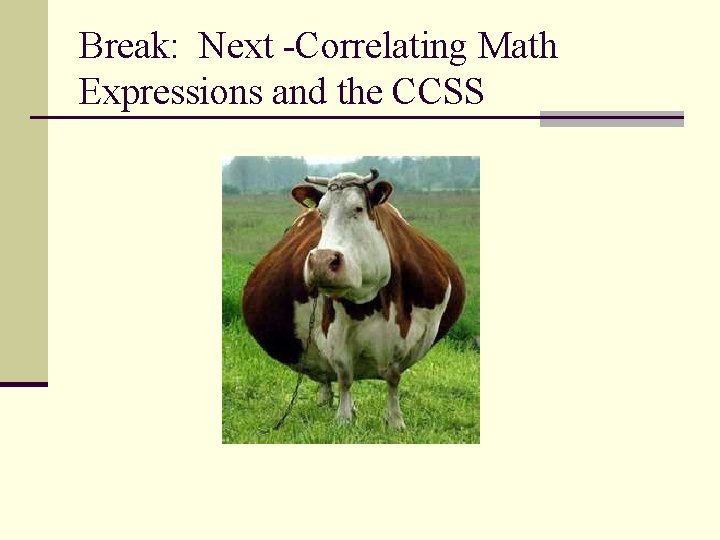 Break:  Next -Correlating Math Expressions and the CCSS